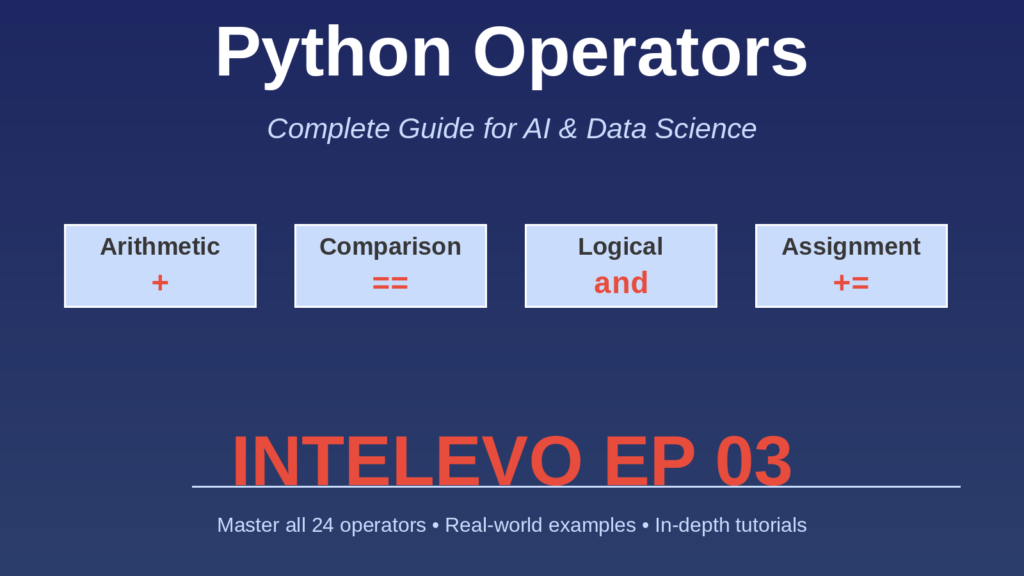 Python Operators

Complete Guide for AI & Data Science

Arithmetic
+

Comparison
==

Logical
and

Assignment
+=

INTELEVO EP 03

Master all 24 operators • Real-world examples • In-depth tutorials